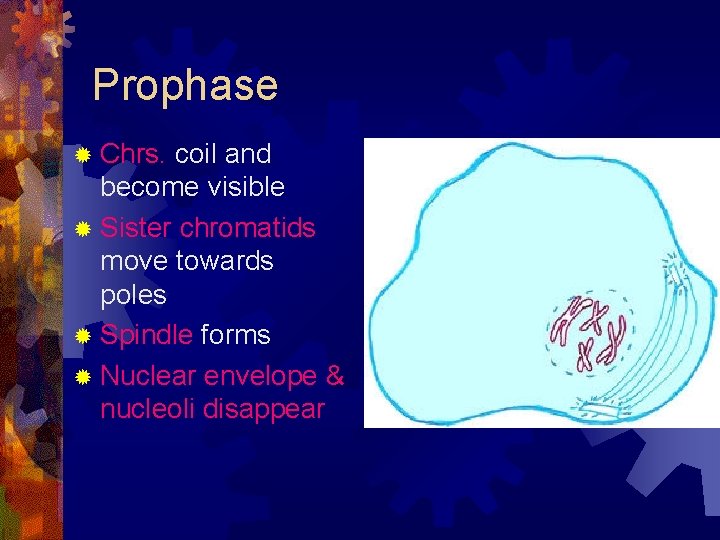 Prophase

Chrs. coil and become visible

Sister chromatids move towards poles

Spindle forms

Nuclear envelope & nucleoli disappear